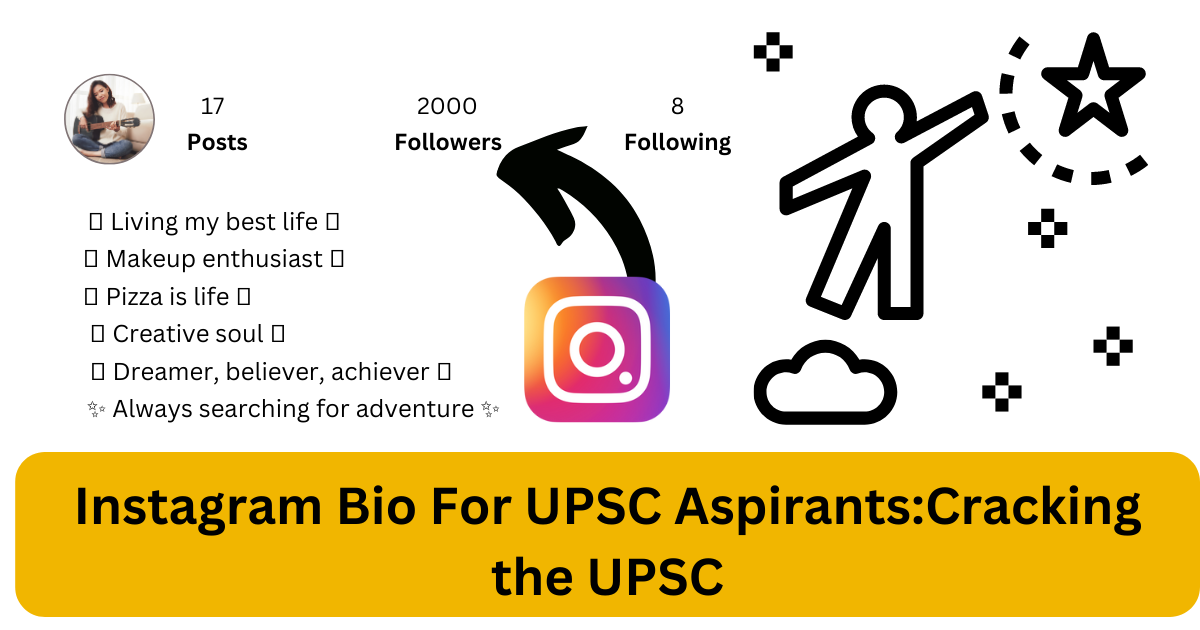 17
Posts

2000
Followers

8
Following

▯ Living my best life ▯
▯ Makeup enthusiast ▯
▯ Pizza is life ▯
▯ Creative soul ▯
▯ Dreamer, believer, achiever ▯
✨ Always searching for adventure ✨

Instagram Bio For UPSC Aspirants:Cracking the UPSC